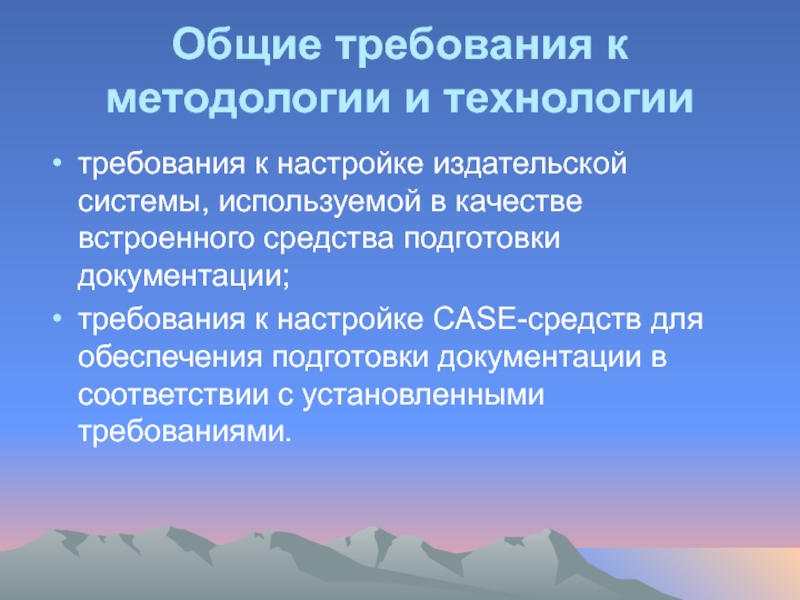 Общие требования к методологии и технологии

• требования к настройке издательской системы, используемой в качестве встроенного средства подготовки документации;

• требования к настройке CASE-средств для обеспечения подготовки документации в соответствии с установленными требованиями.